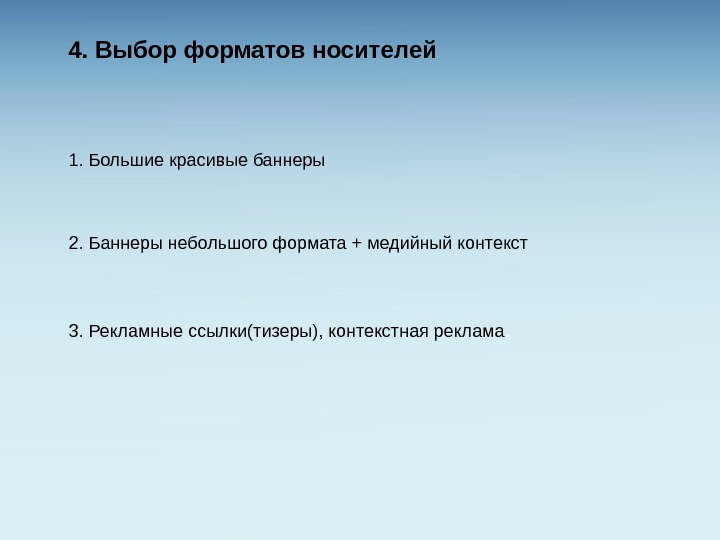 4. Выбор форматов носителей

1. Большие красивые баннеры

2. Баннеры небольшого формата + медийный контекст

3. Рекламные ссылки(тизеры), контекстная реклама